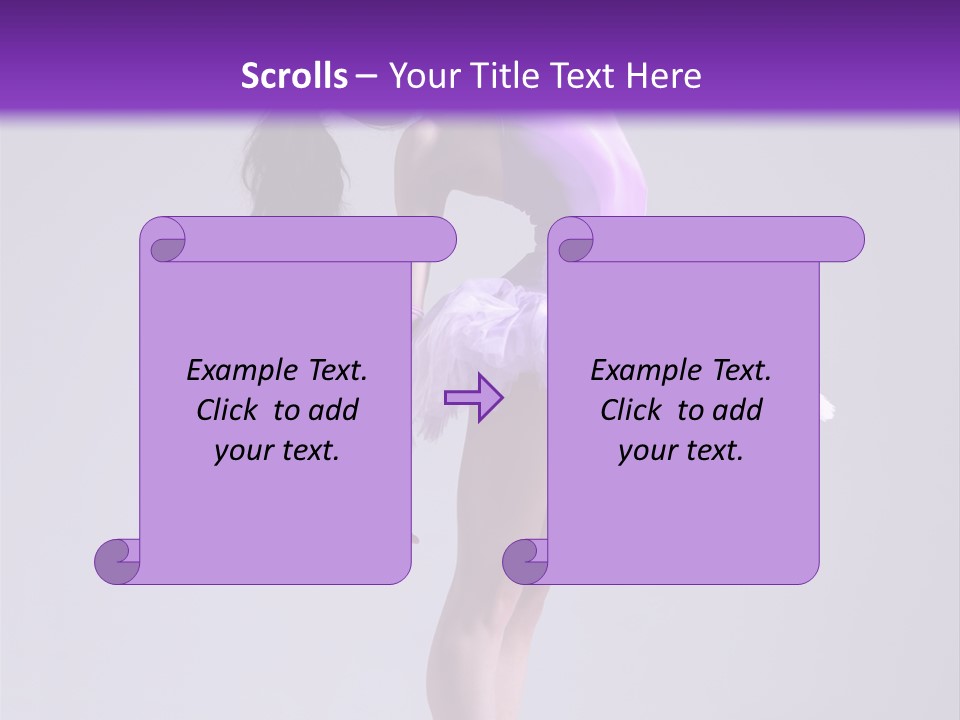 Scrolls – Your Title Text Here

Example Text. Click to add your text.

Example Text. Click to add your text.